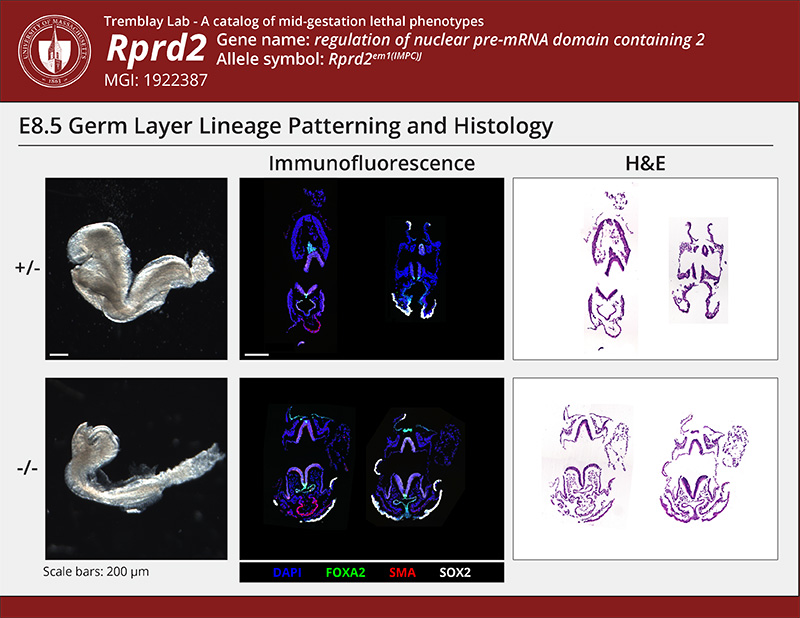 UNIVERSITY OF MASSACHUSETTS
1863

Tremblay Lab - A catalog of mid-gestation lethal phenotypes

Rprd2 Gene name: regulation of nuclear pre-mRNA domain containing 2
Allele symbol: $Rprd2^{em1(IMPC)J}$
MGI: 1922387

E8.5 Germ Layer Lineage Patterning and Histology

Immunofluorescence

H&E

+/-

-/-

Scale bars: 200 µm

DAPI FOXA2 SMA SOX2